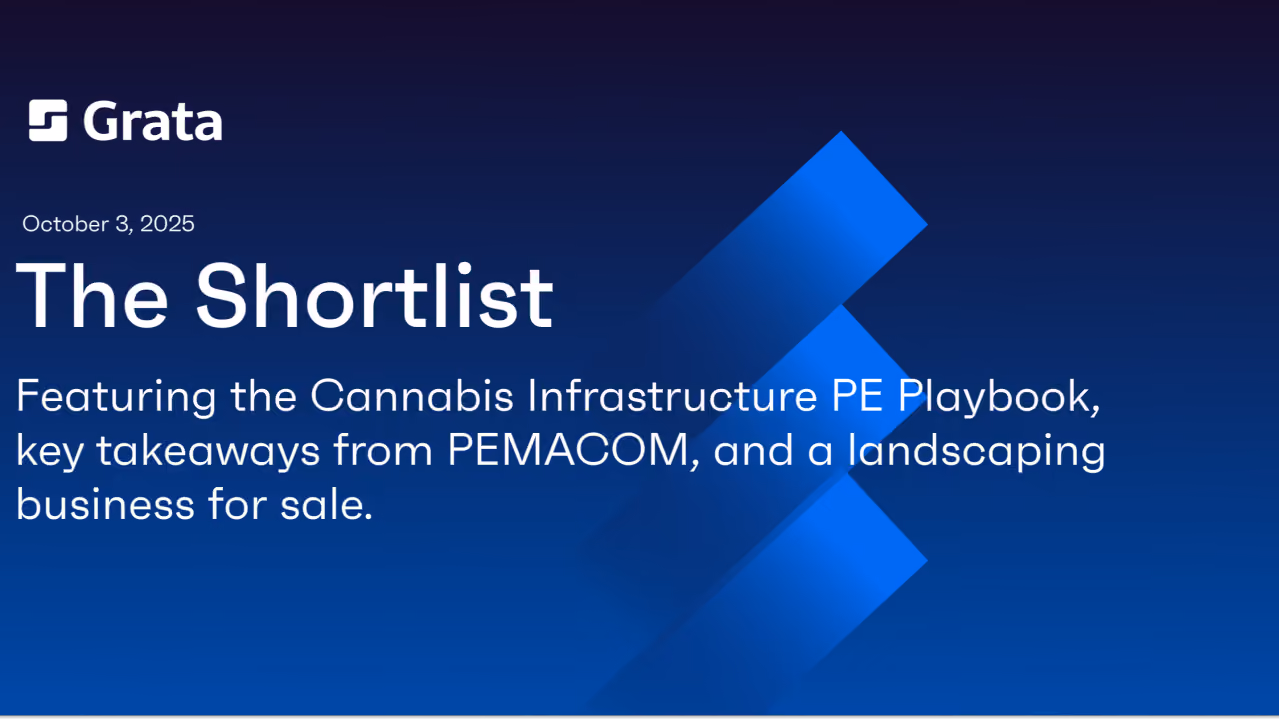 Grata

October 3, 2025

The Shortlist

Featuring the Cannabis Infrastructure PE Playbook, key takeaways from PEMACOM, and a landscaping business for sale.